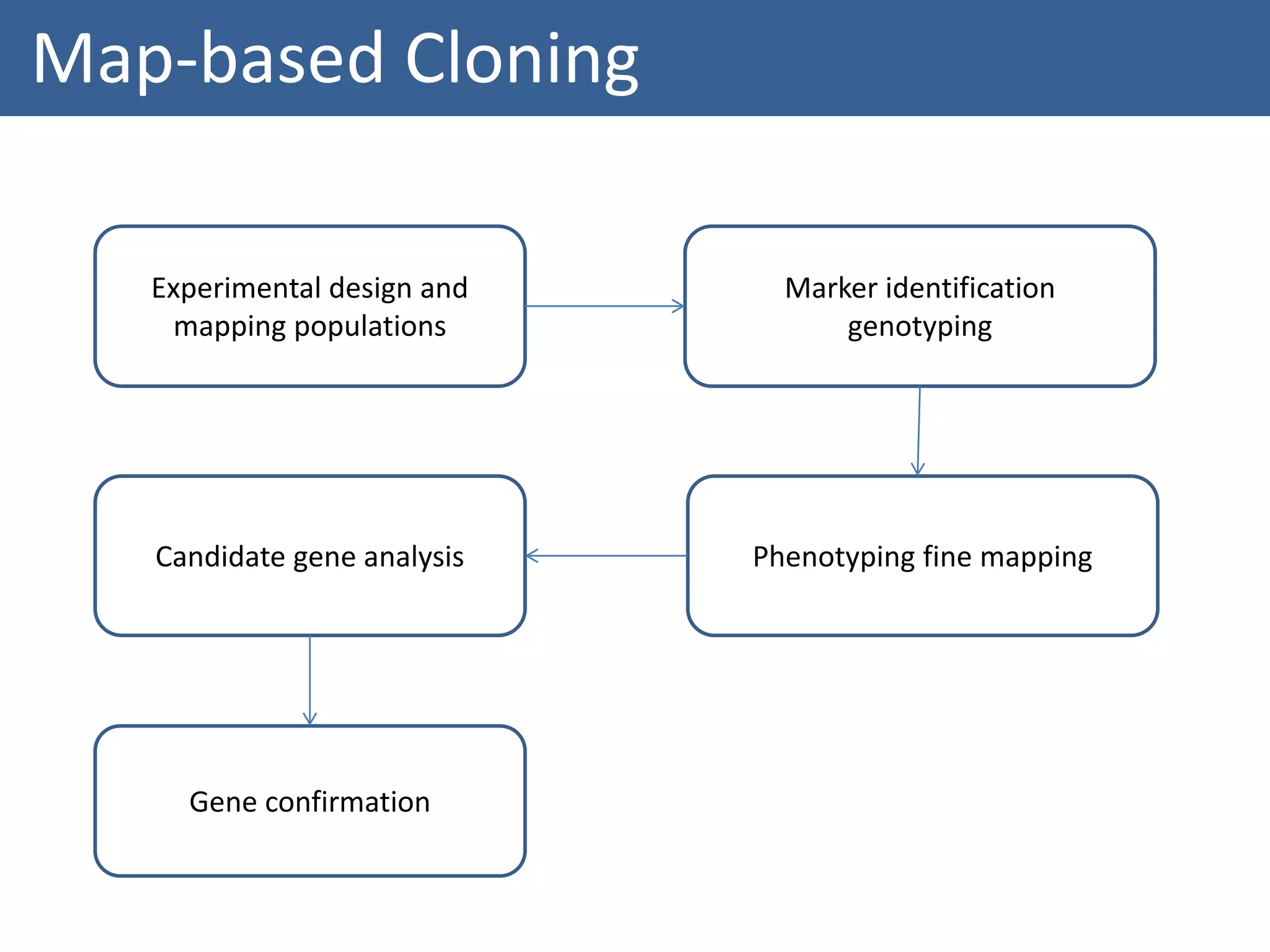 Map-based Cloning

Experimental design and mapping populations

Marker identification genotyping

Phenotyping fine mapping

Candidate gene analysis

Gene confirmation